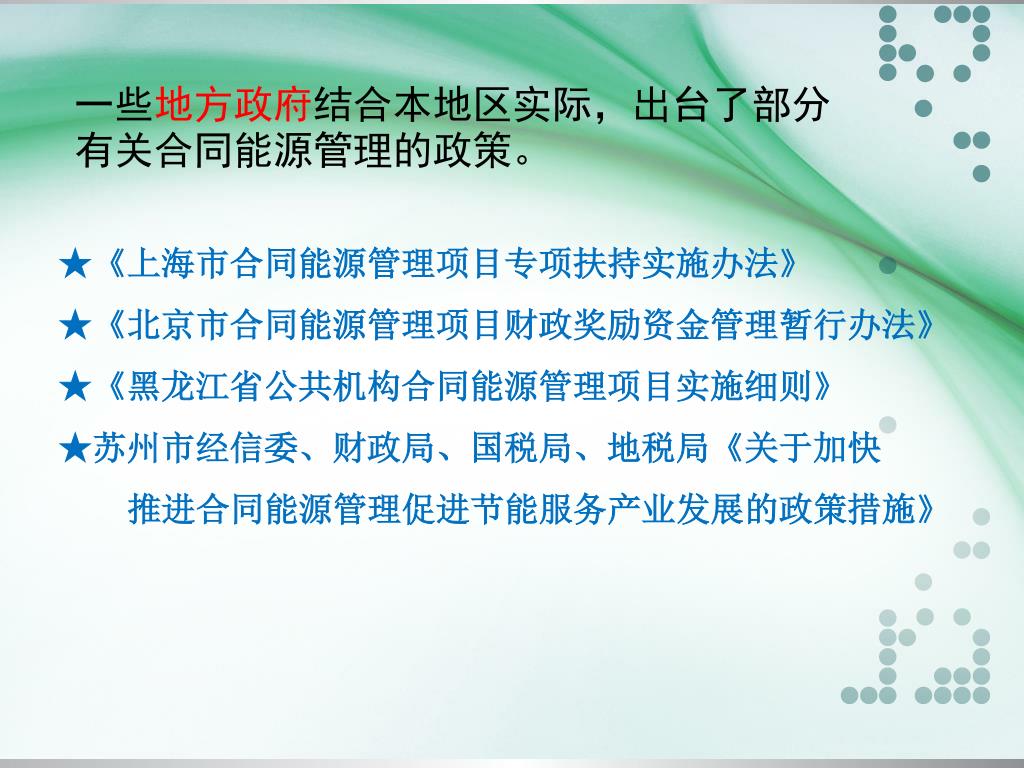 一些地方政府结合本地区实际，出台了部分有关合同能源管理的政策。

★《上海市合同能源管理项目专项扶持实施办法》

★《北京市合同能源管理项目财政奖励资金管理暂行办法》

★《黑龙江省公共机构合同能源管理项目实施细则》

★苏州市经信委、财政局、国税局、地税局《关于加快推进合同能源管理促进节能服务产业发展的政策措施》